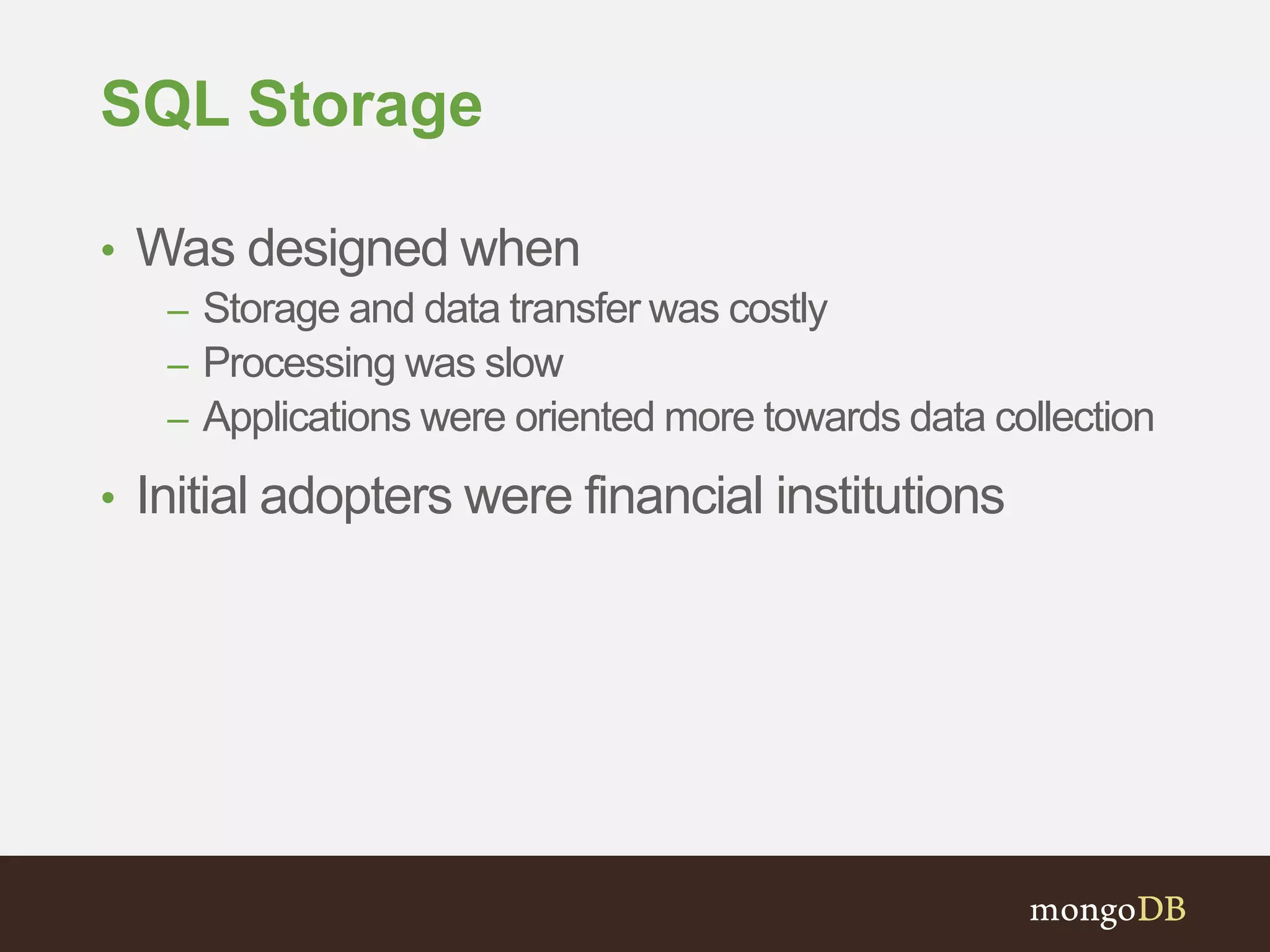 SQL Storage

• Was designed when
– Storage and data transfer was costly
– Processing was slow
– Applications were oriented more towards data collection
• Initial adopters were financial institutions

mongoDB